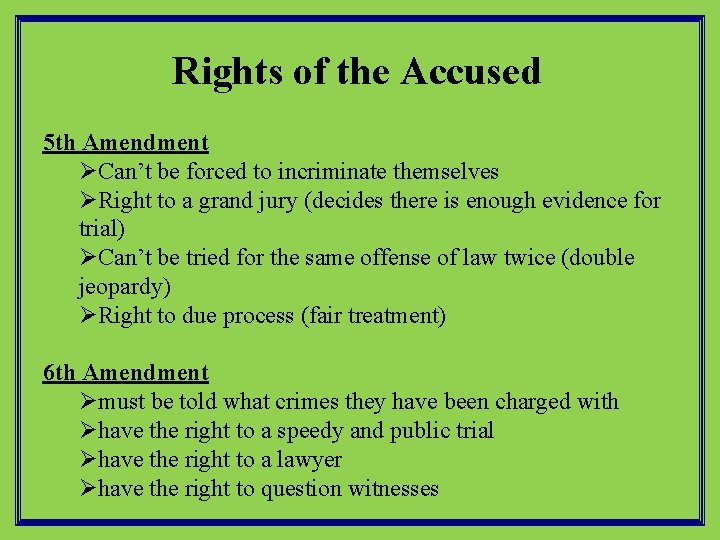 Rights of the Accused

5th Amendment

➢Can’t be forced to incriminate themselves
➢Right to a grand jury (decides there is enough evidence for trial)
➢Can’t be tried for the same offense of law twice (double jeopardy)
➢Right to due process (fair treatment)

6th Amendment

➢must be told what crimes they have been charged with
➢have the right to a speedy and public trial
➢have the right to a lawyer
➢have the right to question witnesses